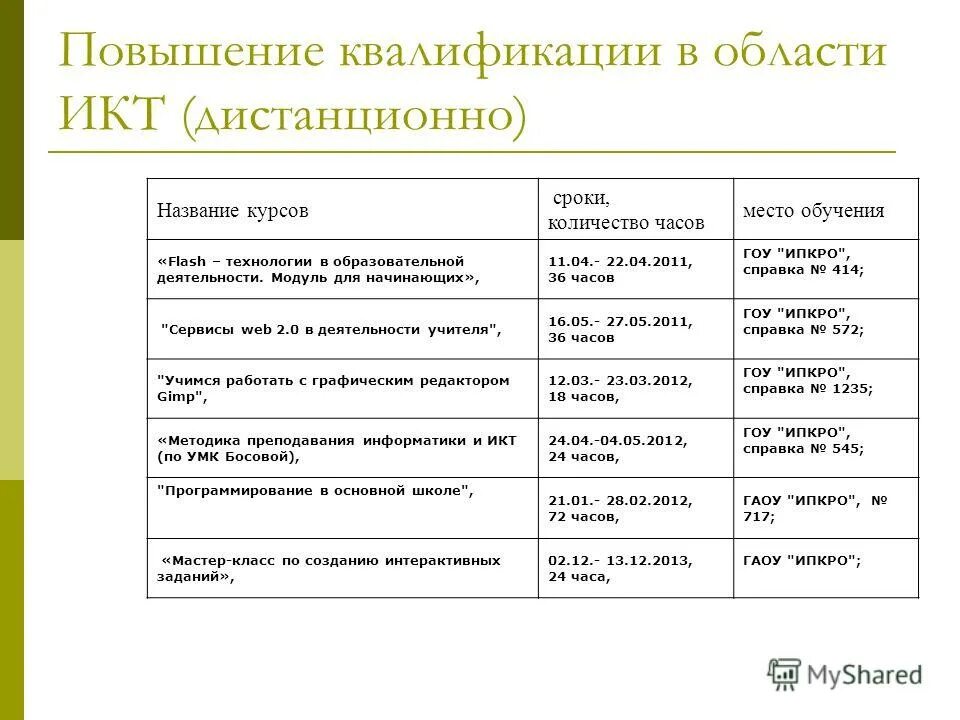 Повышение квалификации в области ИКТ (дистанционно)

| Название курсов | сроки, количество часов | место обучения |
|---|---|---|
| «Flash – технологии в образовательной деятельности. Модуль для начинающих», | 11.04.- 22.04.2011, 36 часов | ГОУ "ИПКРО", справка № 414; |
| "Сервисы web 2.0 в деятельности учителя", | 16.05.- 27.05.2011, 36 часов | ГОУ "ИПКРО", справка № 572; |
| "Учимся работать с графическим редактором Gimp", | 12.03.- 23.03.2012, 18 часов, | ГОУ "ИПКРО", справка № 1235; |
| «Методика преподавания информатики и ИКТ (по УМК Босовой), | 24.04.-04.05.2012, 24 часов, | ГОУ "ИПКРО", справка № 545; |
| "Программирование в основной школе", | 21.01.- 28.02.2012, 72 часов, | ГАОУ "ИПКРО", № 717; |
| «Мастер-класс по созданию интерактивных заданий», | 02.12.- 13.12.2013, 24 часа, | ГАОУ "ИПКРО"; |

MyShared